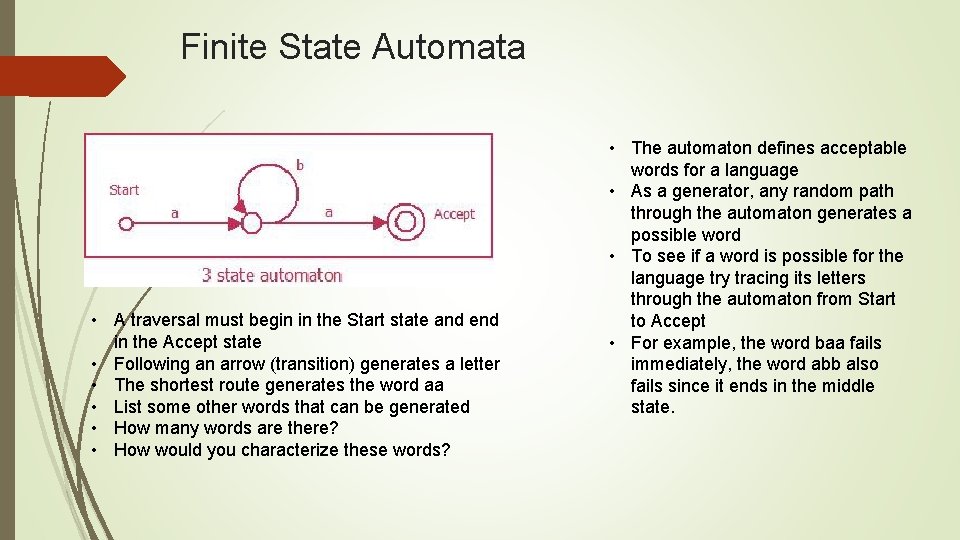 Finite State Automata

Start
a
b
a
Accept
3 state automaton

• A traversal must begin in the Start state and end in the Accept state
• Following an arrow (transition) generates a letter
• The shortest route generates the word aa
• List some other words that can be generated
• How many words are there?
• How would you characterize these words?

• The automaton defines acceptable words for a language
• As a generator, any random path through the automaton generates a possible word
• To see if a word is possible for the language try tracing its letters through the automaton from Start to Accept
• For example, the word baa fails immediately, the word abb also fails since it ends in the middle state.